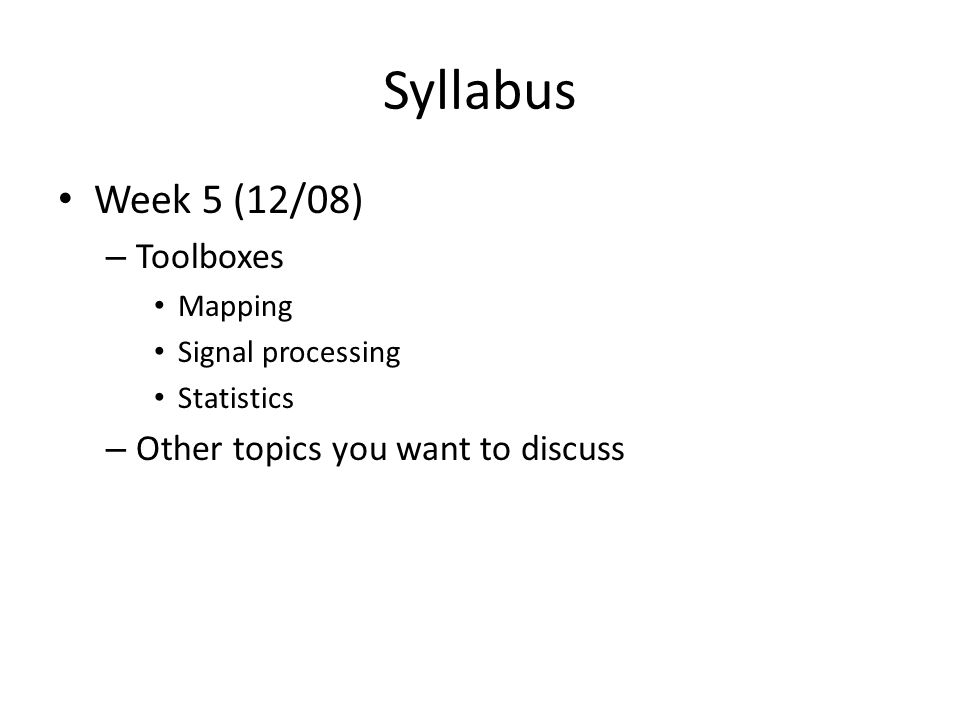 Syllabus

• Week 5 (12/08)
  – Toolboxes
    • Mapping
    • Signal processing
    • Statistics
  – Other topics you want to discuss